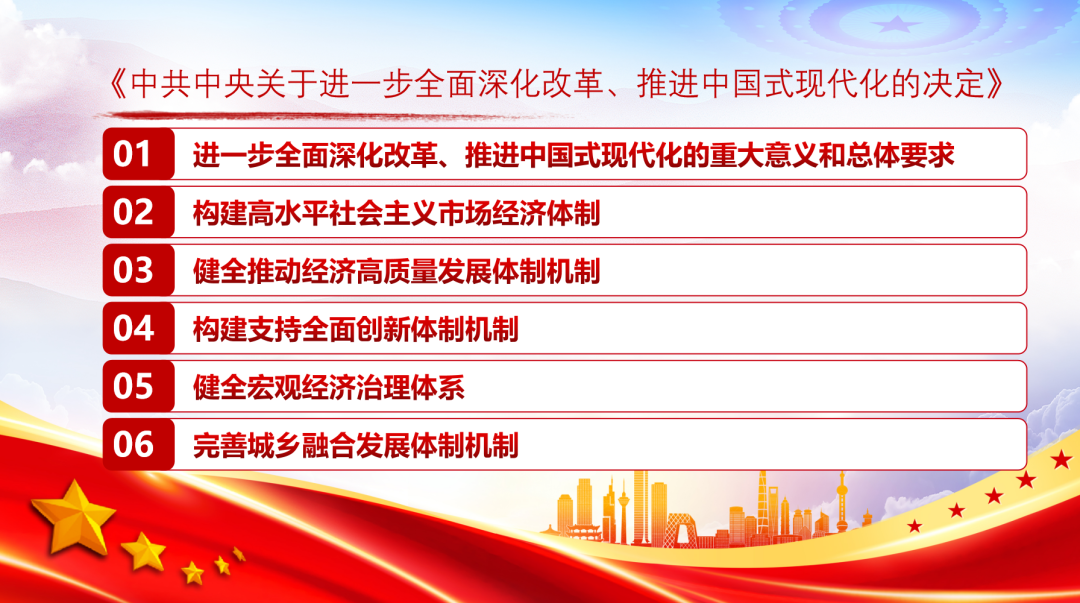 《中共中央关于进一步全面深化改革、推进中国式现代化的决定》

01 进一步全面深化改革、推进中国式现代化的重大意义和总体要求

02 构建高水平社会主义市场经济体制

03 健全推动经济高质量发展体制机制

04 构建支持全面创新体制机制

05 健全宏观经济治理体系

06 完善城乡融合发展体制机制